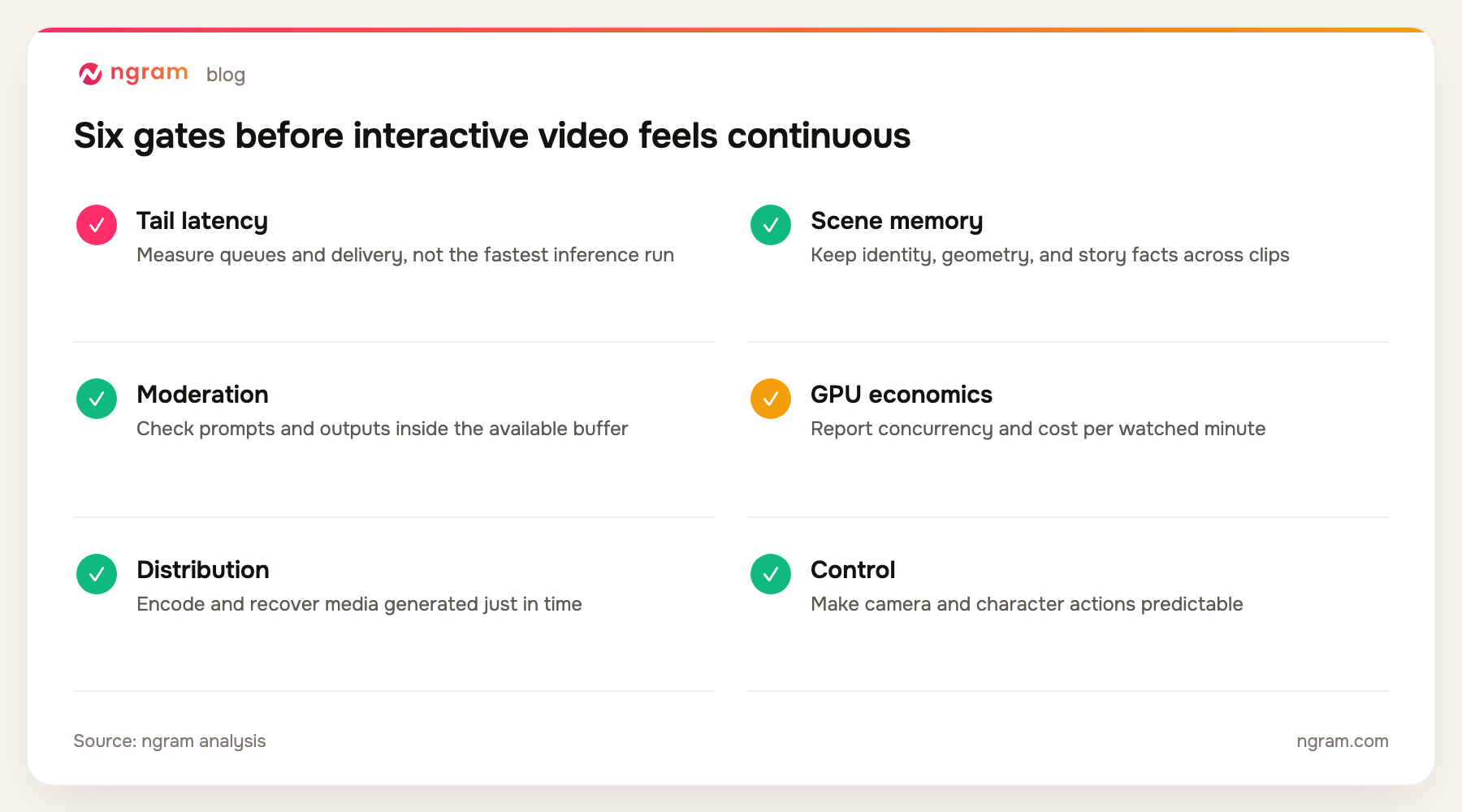 ngram blog

Six gates before interactive video feels continuous

Tail latency
Measure queues and delivery, not the fastest inference run

Moderation
Check prompts and outputs inside the available buffer

Distribution
Encode and recover media generated just in time

Scene memory
Keep identity, geometry, and story facts across clips

GPU economics
Report concurrency and cost per watched minute

Control
Make camera and character actions predictable

Source: ngram analysis

ngram.com